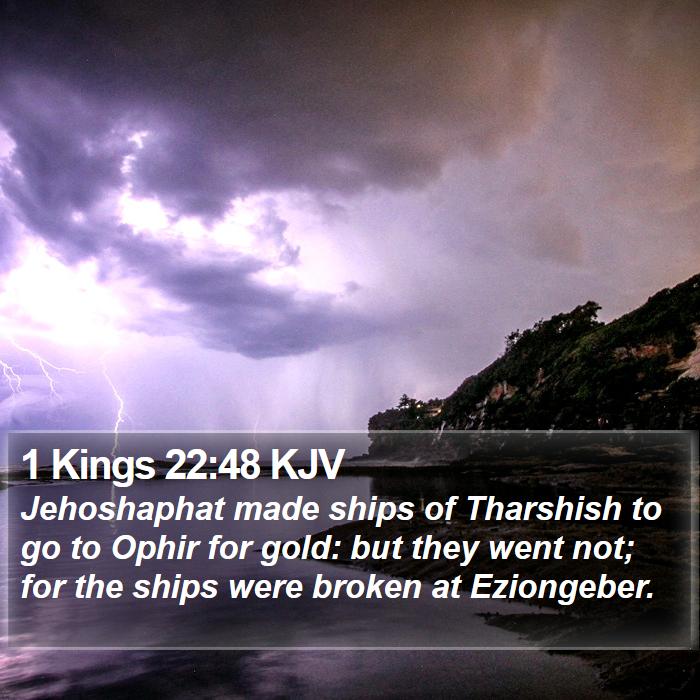 1 Kings 22:48 KJV

Jehoshaphat made ships of Tharshish to go to Ophir for gold: but they went not; for the ships were broken at Eziongeber.